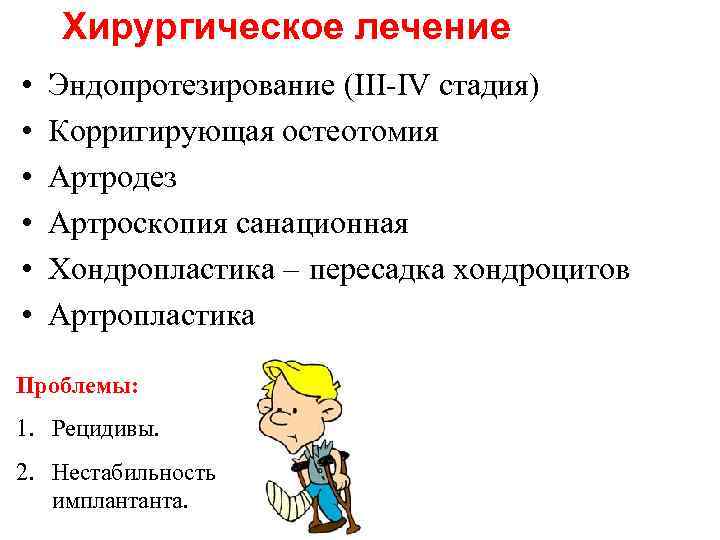 Хирургическое лечение

• Эндопротезирование (III-IV стадия)
• Корригирующая остеотомия
• Артродез
• Артроскопия санационная
• Хондропластика – пересадка хондроцитов
• Артропластика

Проблемы:

1. Рецидивы.
2. Нестабильность имплантанта.